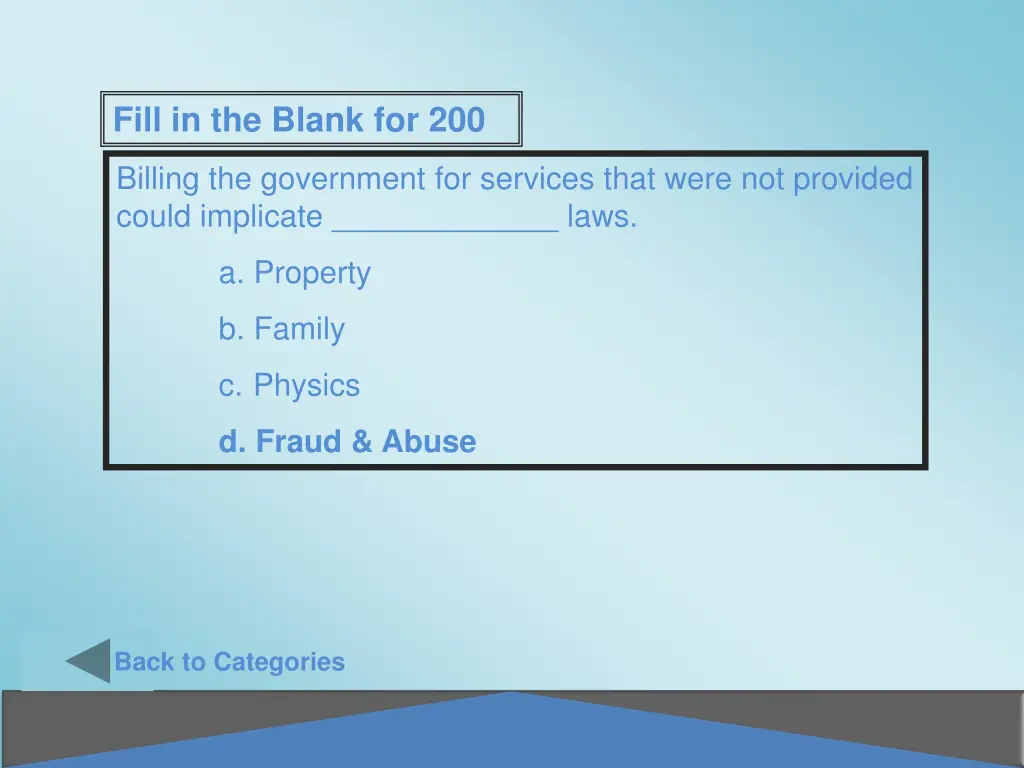 Fill in the Blank for 200

Billing the government for services that were not provided could implicate _____________ laws.

a. Property

b. Family

c. Physics

d. Fraud & Abuse

Back to Categories